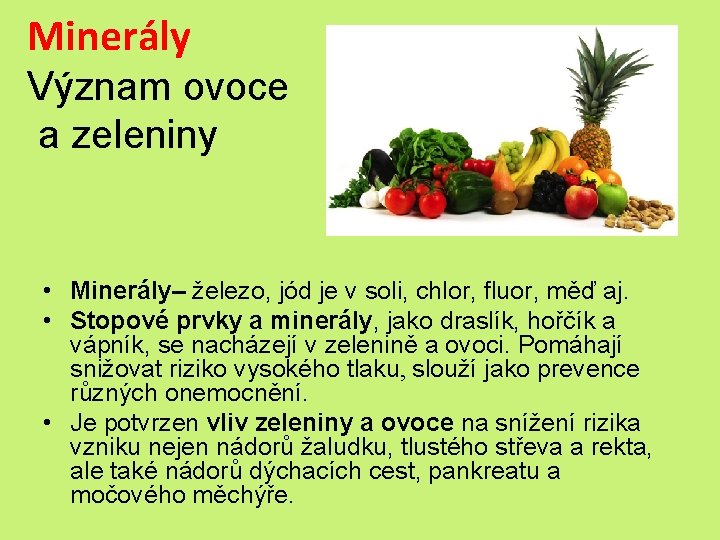 Minerály
Význam ovoce a zeleniny

• Minerály– železo, jód je v soli, chlor, fluor, měď aj.
• Stopové prvky a minerály, jako draslík, hořčík a vápník, se nacházejí v zelenině a ovoci. Pomáhají snižovat riziko vysokého tlaku, slouží jako prevence různých onemocnění.
• Je potvrzen vliv zeleniny a ovoce na snížení rizika vzniku nejen nádorů žaludku, tlustého střeva a rekta, ale také nádorů dýchacích cest, pankreatu a močového měchýře.